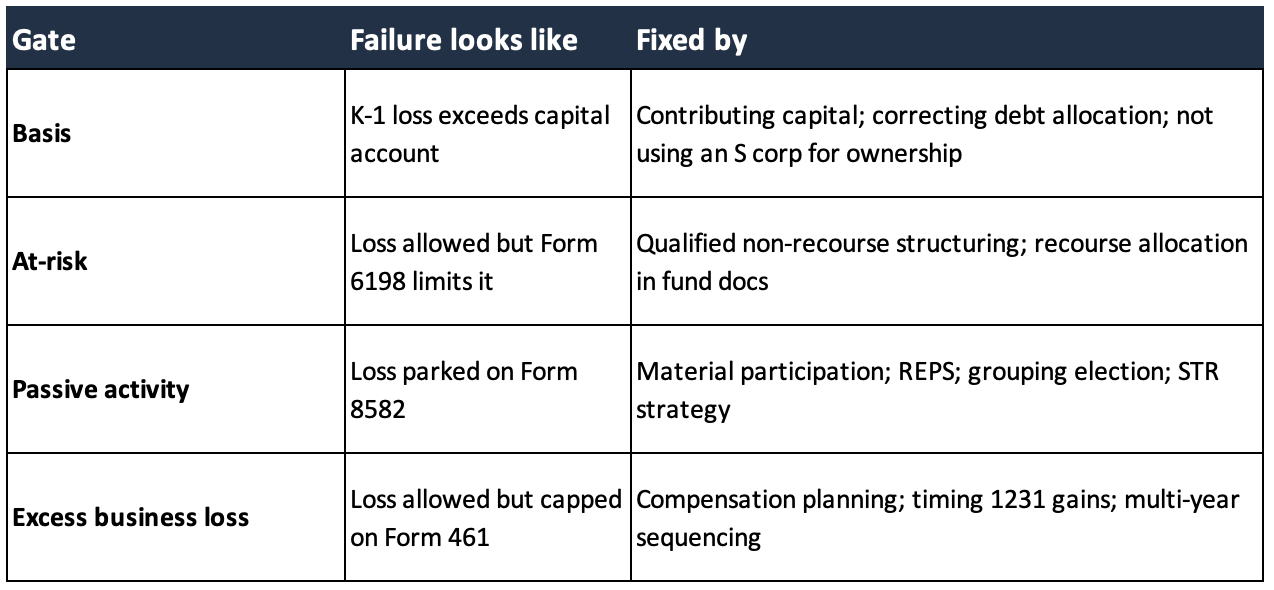 | Gate | Failure looks like | Fixed by |
|---|---|---|
| **Basis** | K-1 loss exceeds capital account | Contributing capital; correcting debt allocation; not using an S corp for ownership |
| **At-risk** | Loss allowed but Form 6198 limits it | Qualified non-recourse structuring; recourse allocation in fund docs |
| **Passive activity** | Loss parked on Form 8582 | Material participation; REPS; grouping election; STR strategy |
| **Excess business loss** | Loss allowed but capped on Form 461 | Compensation planning; timing 1231 gains; multi-year sequencing |